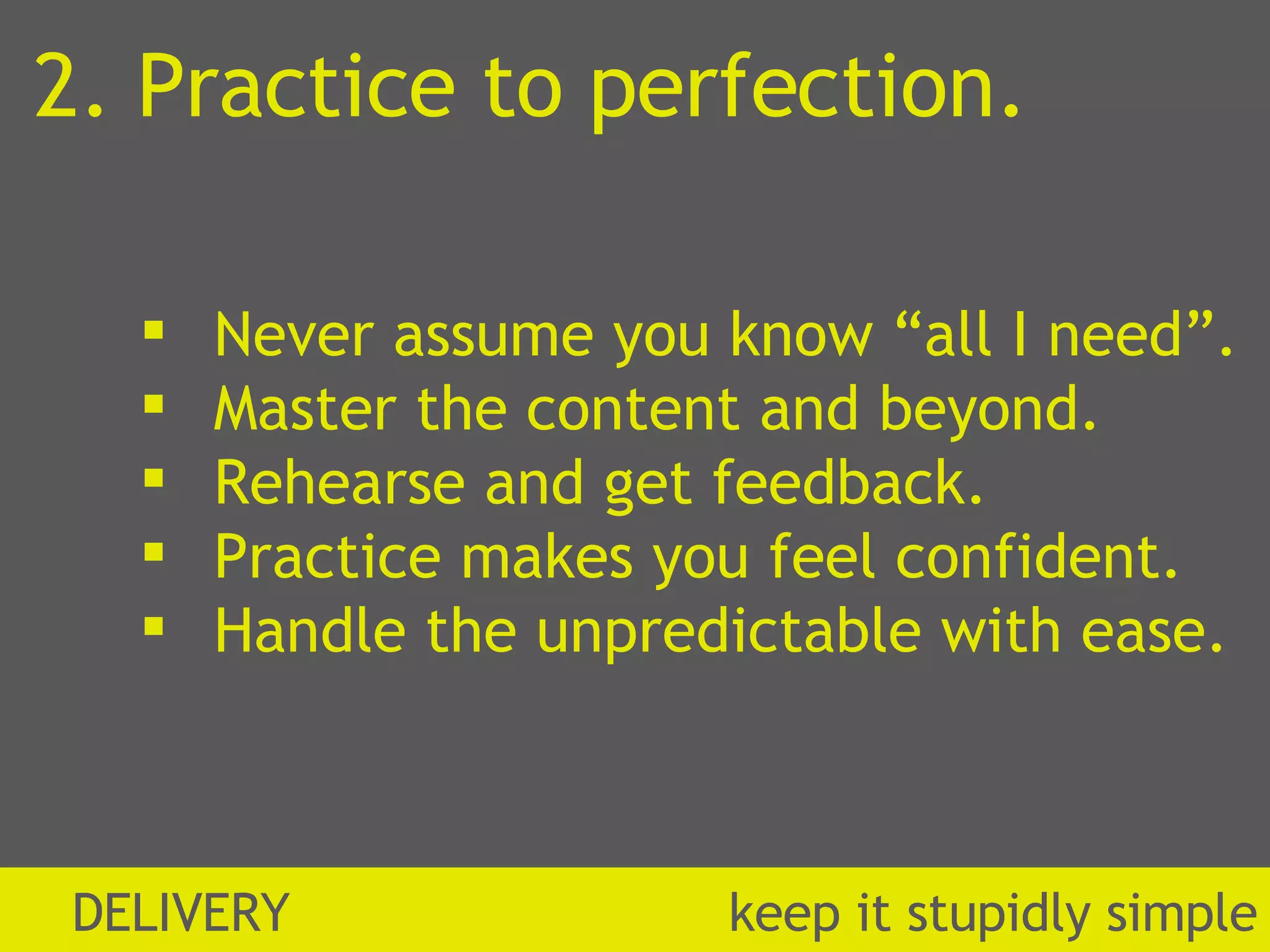 2. Practice to perfection.

▪ Never assume you know “all I need”.
▪ Master the content and beyond.
▪ Rehearse and get feedback.
▪ Practice makes you feel confident.
▪ Handle the unpredictable with ease.

DELIVERY

keep it stupidly simple